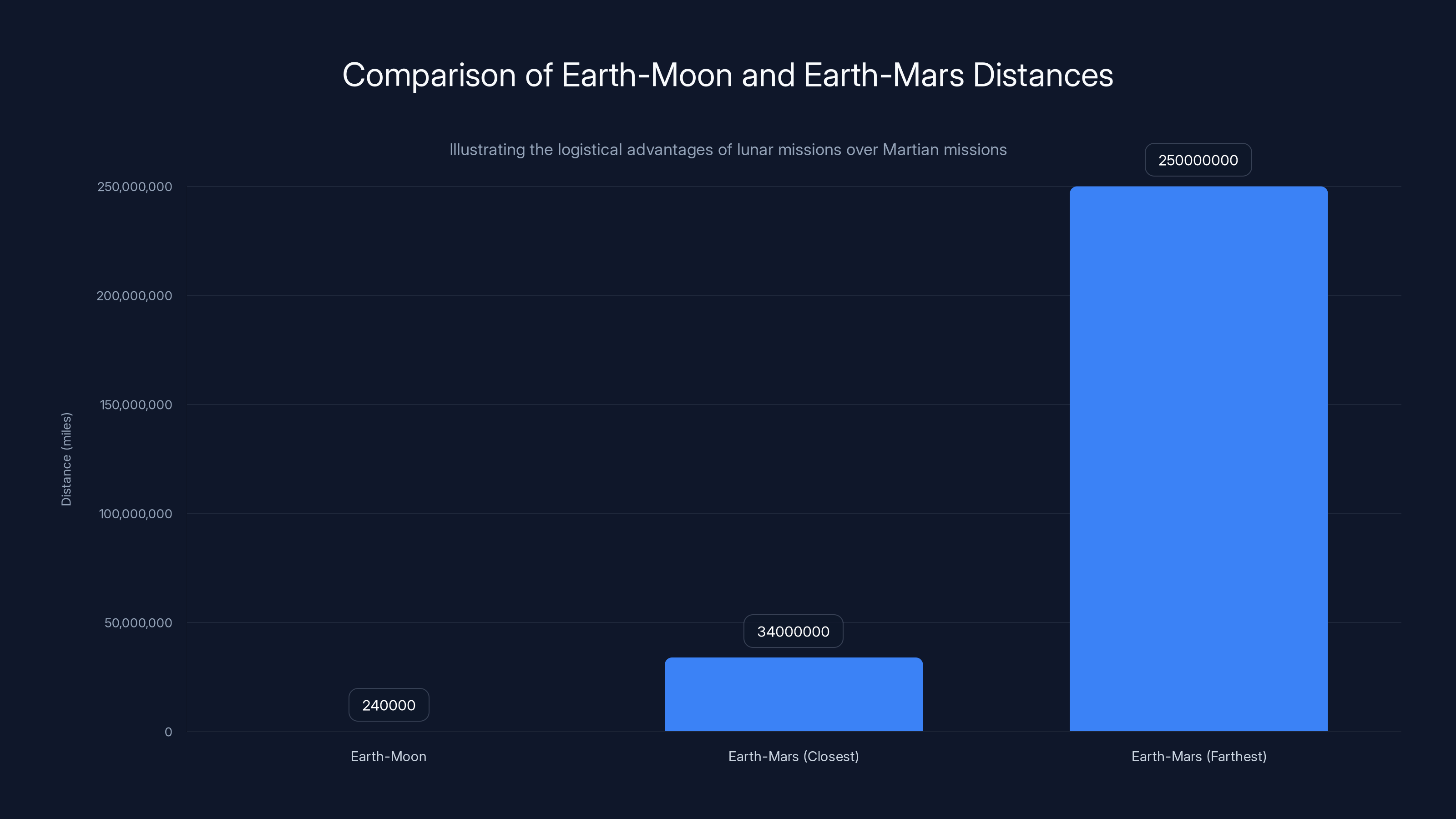 Comparison of Earth-Moon and Earth-Mars Distances

Illustrating the logistical advantages of lunar missions over Martian missions

Distance (miles)

250,000,000
200,000,000
150,000,000
100,000,000
50,000,000
0

240000
34000000
250000000

Earth-Moon
Earth-Mars (Closest)
Earth-Mars (Farthest)